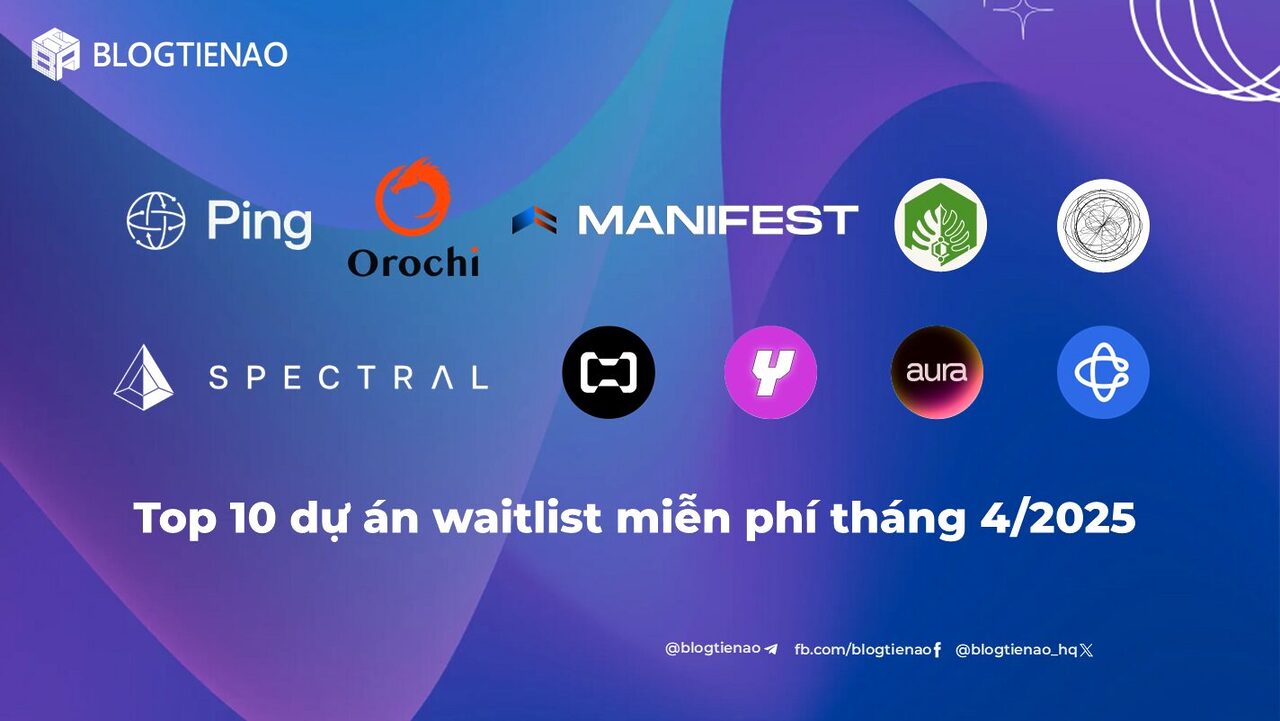 BLOGTIENAO

Ping

Orochi

MANIFEST

SPECTRAL

aura

Top 10 dự án waitlist miễn phí tháng 4/2025

@blogtienao fb.com/blogtienao @blogtienao_hq